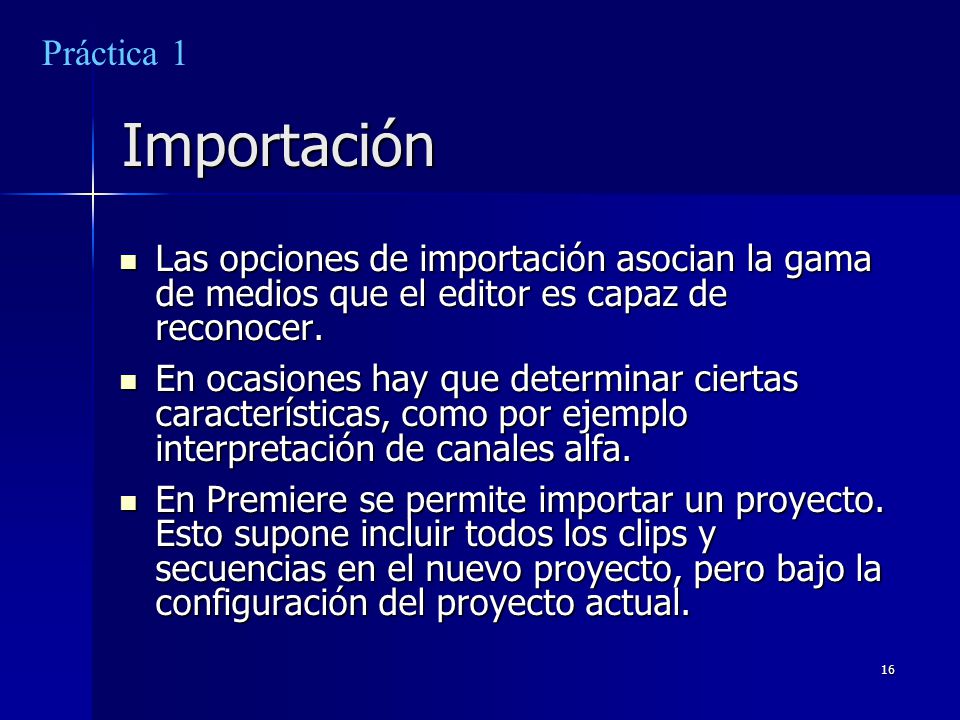 Práctica 1

Importación

- Las opciones de importación asocian la gama de medios que el editor es capaz de reconocer.
- En ocasiones hay que determinar ciertas características, como por ejemplo interpretación de canales alfa.
- En Premiere se permite importar un proyecto. Esto supone incluir todos los clips y secuencias en el nuevo proyecto, pero bajo la configuración del proyecto actual.

16